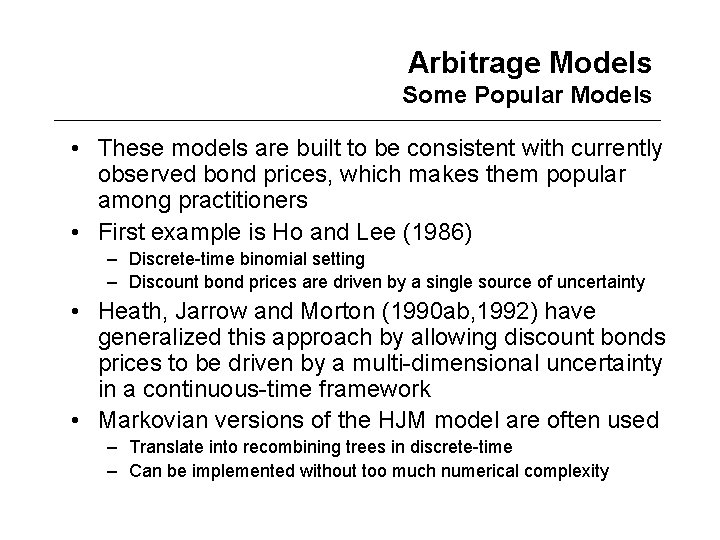 Arbitrage Models
Some Popular Models

• These models are built to be consistent with currently observed bond prices, which makes them popular among practitioners
• First example is Ho and Lee (1986)
– Discrete-time binomial setting
– Discount bond prices are driven by a single source of uncertainty
• Heath, Jarrow and Morton (1990ab,1992) have generalized this approach by allowing discount bonds prices to be driven by a multi-dimensional uncertainty in a continuous-time framework
• Markovian versions of the HJM model are often used
– Translate into recombining trees in discrete-time
– Can be implemented without too much numerical complexity